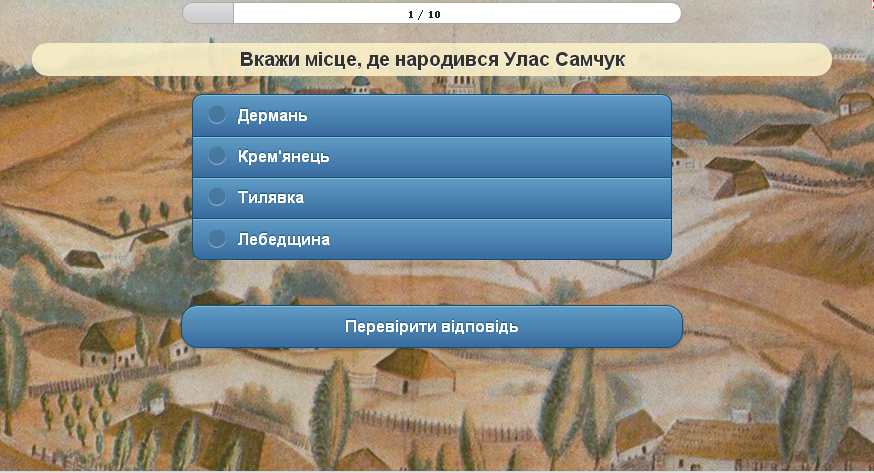 1 / 10

Вкажи місце, де народився Улас Самчук

Дермань

Крем'янець

Тилявка

Лебедщина

Перевірити відповідь